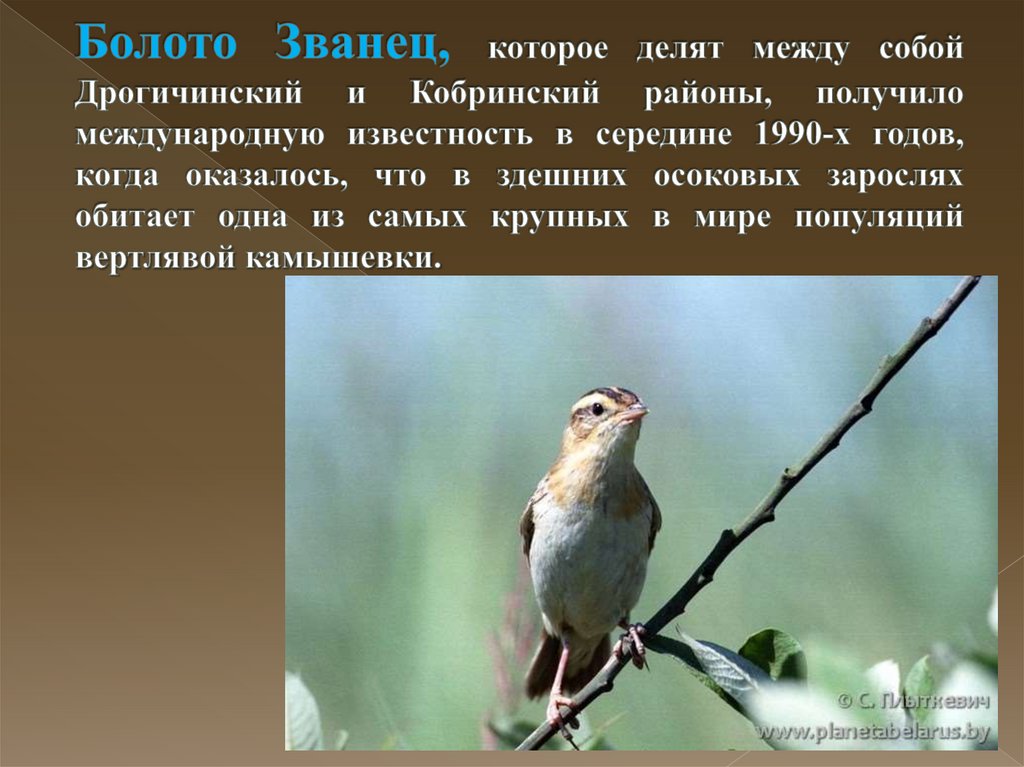 Болото Званец, которое делят между собой Дрогичинский и Кобринский районы, получило международную известность в середине 1990-х годов, когда оказалось, что в здешних осоковых зарослях обитает одна из самых крупных в мире популяций вертлявой камышевки.

© С. Плыткевич
www.planetabelarus.by